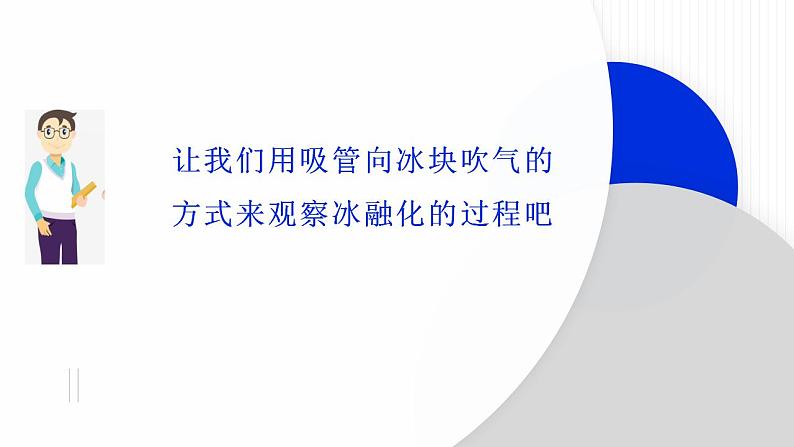 让我们用吸管向冰块吹气的方式来观察冰融化的过程吧